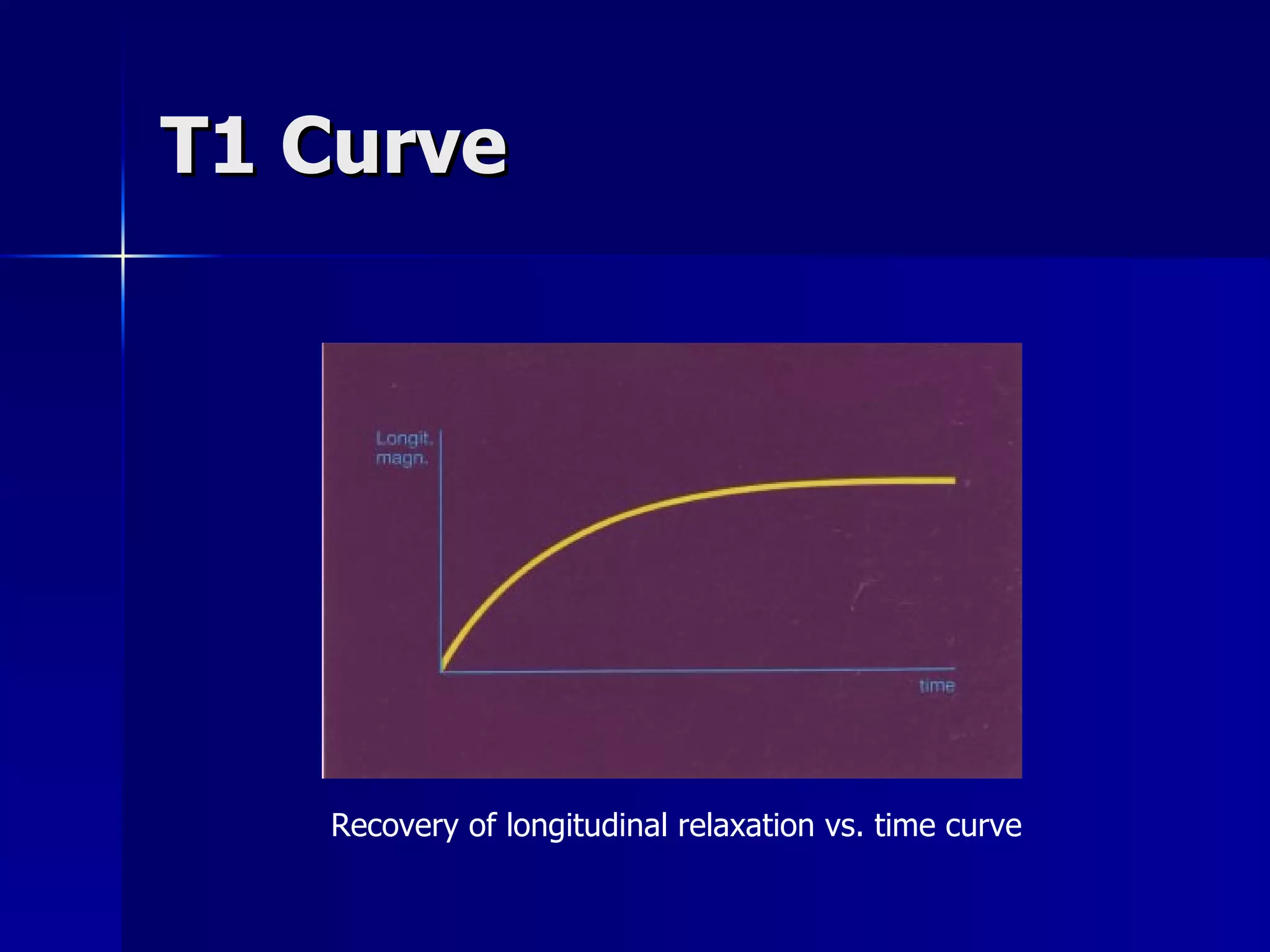 T1 Curve

Longit. magn.

time

Recovery of longitudinal relaxation vs. time curve